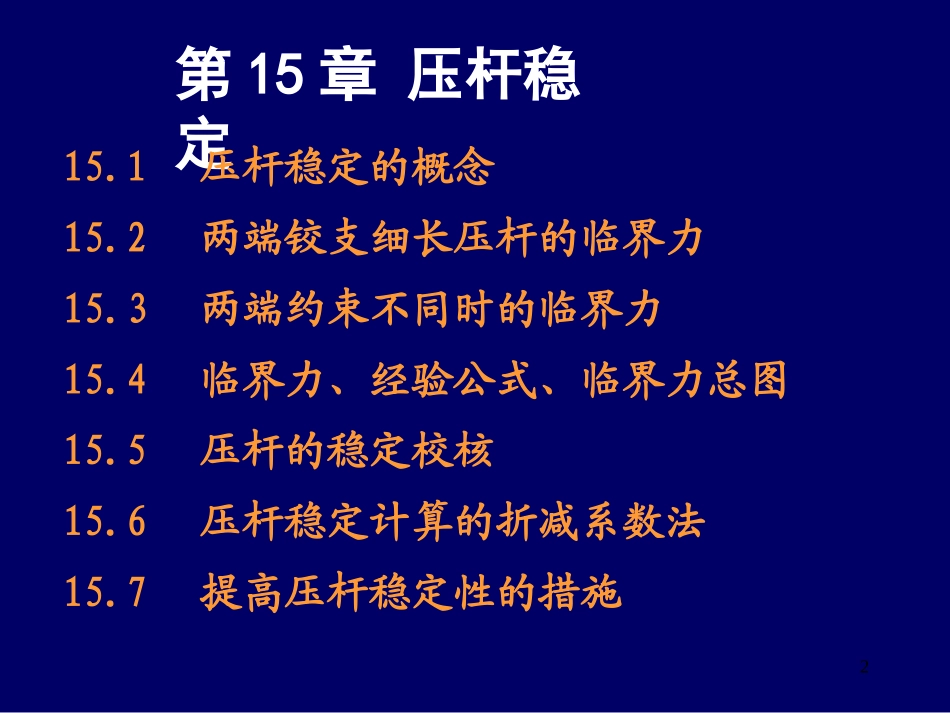 第 15 章 压杆稳定

15.1 压杆稳定的概念

15.2 两端铰支细长压杆的临界力

15.3 两端约束不同时的临界力

15.4 临界力、经验公式、临界力总图

15.5 压杆的稳定校核

15.6 压杆稳定计算的折减系数法

15.7 提高压杆稳定性的措施

2